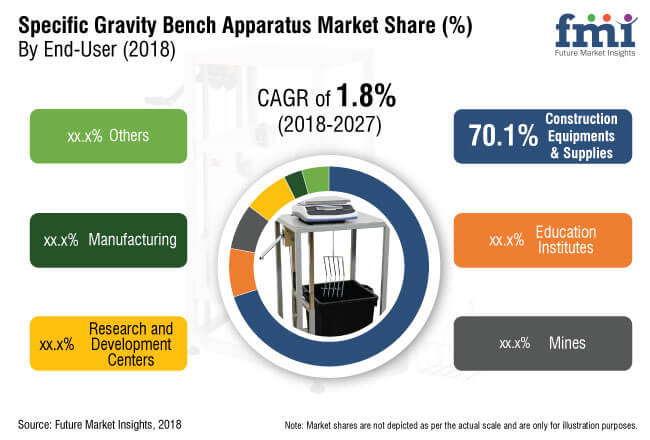 Specific Gravity Bench Apparatus Market Share (%)
By End-User (2018)

fmi
Future Market Insights

CAGR of 1.8%
(2018-2027)

xx.x% Others

xx.x% Manufacturing

xx.x% Research and Development Centers

70.1% Construction Equipments & Supplies

xx.x% Education Institutes

xx.x% Mines

Source: Future Market Insights, 2018

Note: Market shares are not depicted as per the actual scale and are only for illustration purposes.